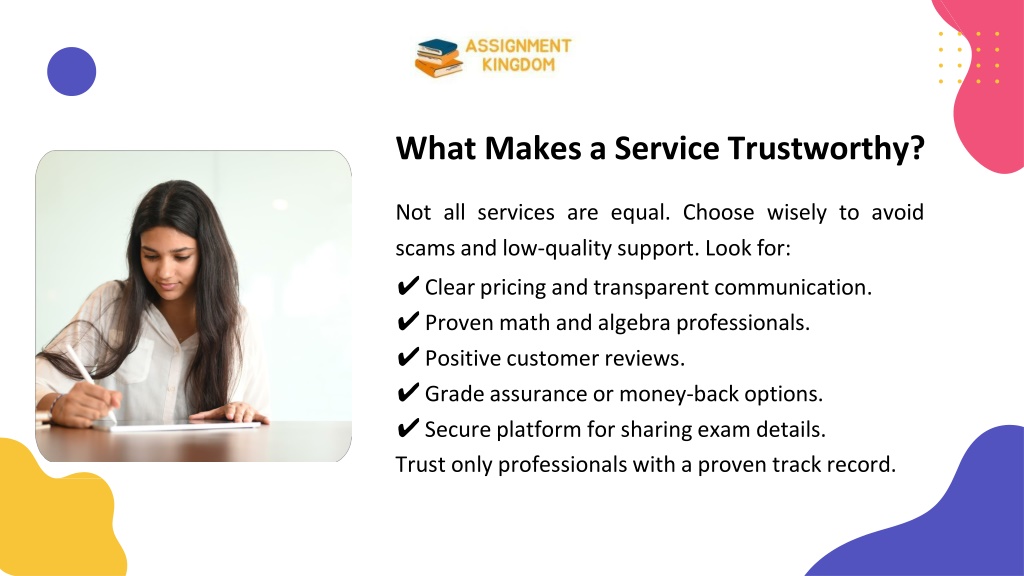 ASSIGNMENT KINGDOM

What Makes a Service Trustworthy?

Not all services are equal. Choose wisely to avoid scams and low-quality support. Look for:
✔ Clear pricing and transparent communication.
✔ Proven math and algebra professionals.
✔ Positive customer reviews.
✔ Grade assurance or money-back options.
✔ Secure platform for sharing exam details.
Trust only professionals with a proven track record.